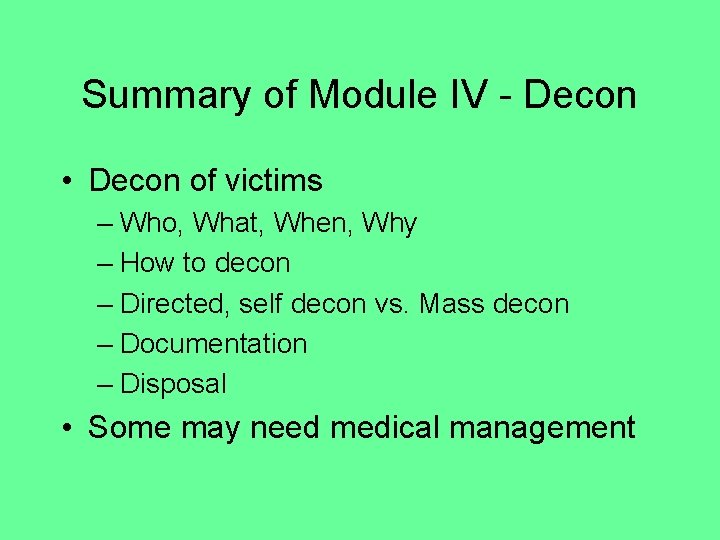 Summary of Module IV - Decon

• Decon of victims
– Who, What, When, Why
– How to decon
– Directed, self decon vs. Mass decon
– Documentation
– Disposal

• Some may need medical management